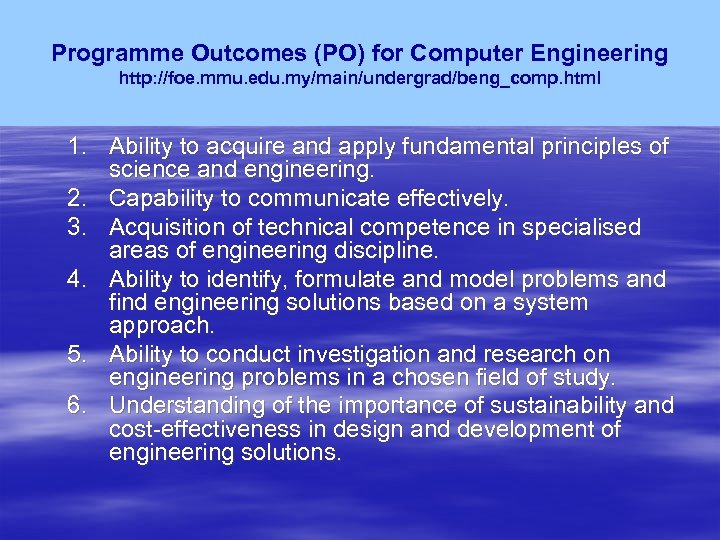 Programme Outcomes (PO) for Computer Engineering
http://foe.mmu.edu.my/main/undergrad/beng_comp.html

1. Ability to acquire and apply fundamental principles of science and engineering.
2. Capability to communicate effectively.
3. Acquisition of technical competence in specialised areas of engineering discipline.
4. Ability to identify, formulate and model problems and find engineering solutions based on a system approach.
5. Ability to conduct investigation and research on engineering problems in a chosen field of study.
6. Understanding of the importance of sustainability and cost-effectiveness in design and development of engineering solutions.